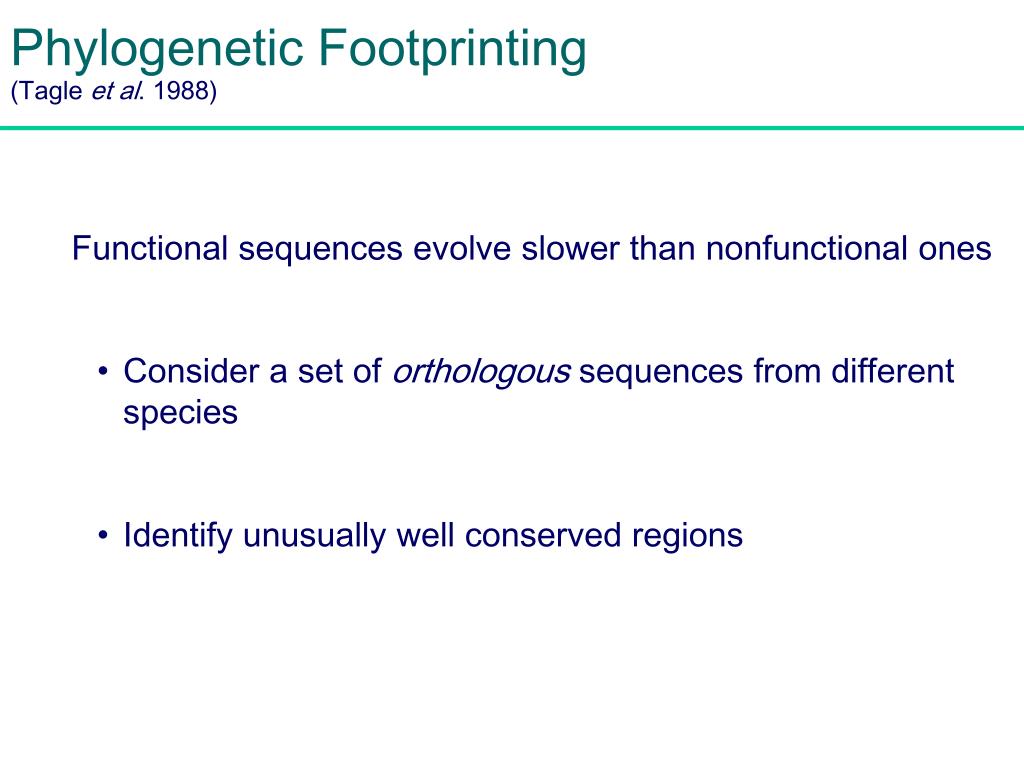 Phylogenetic Footprinting
(Tagle et al. 1988)

Functional sequences evolve slower than nonfunctional ones

• Consider a set of orthologous sequences from different species

• Identify unusually well conserved regions